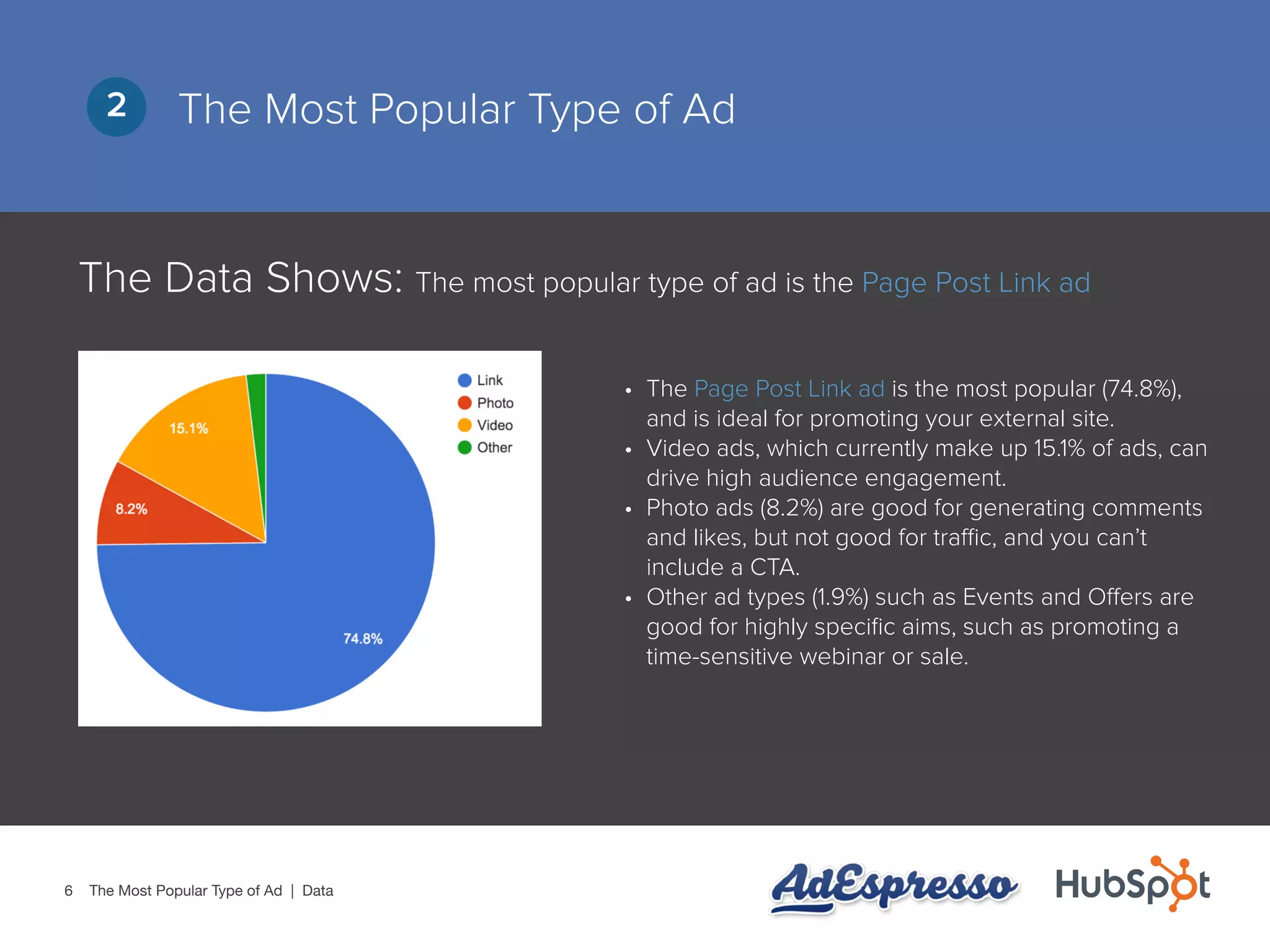 2 The Most Popular Type of Ad

The Data Shows: The most popular type of ad is the Page Post Link ad

Link
Photo
Video
Other

15.1%
8.2%
74.8%

• The Page Post Link ad is the most popular (74.8%), and is ideal for promoting your external site.
• Video ads, which currently make up 15.1% of ads, can drive high audience engagement.
• Photo ads (8.2%) are good for generating comments and likes, but not good for traffic, and you can't include a CTA.
• Other ad types (1.9%) such as Events and Offers are good for highly specific aims, such as promoting a time-sensitive webinar or sale.

6 The Most Popular Type of Ad | Data

AdEspresso HubSpot